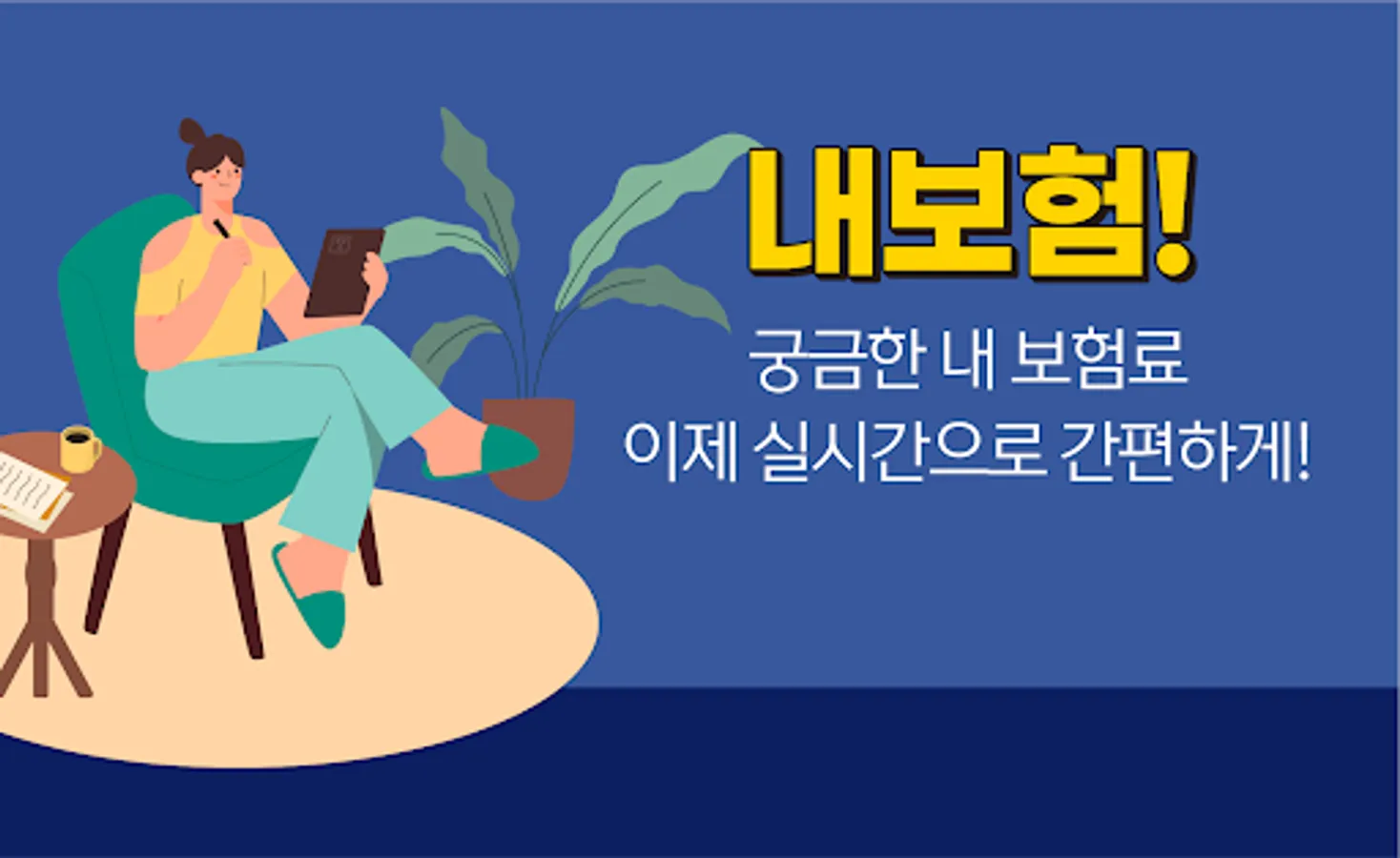 내보험!

궁금한 내 보험료
이제 실시간으로 간편하게!